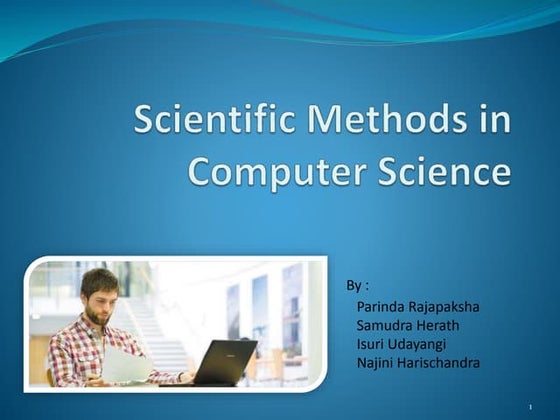 Scientific Methods in Computer Science

By :
Parinda Rajapaksha
Samudra Herath
Isuri Udayangi
Najini Harischandra

1